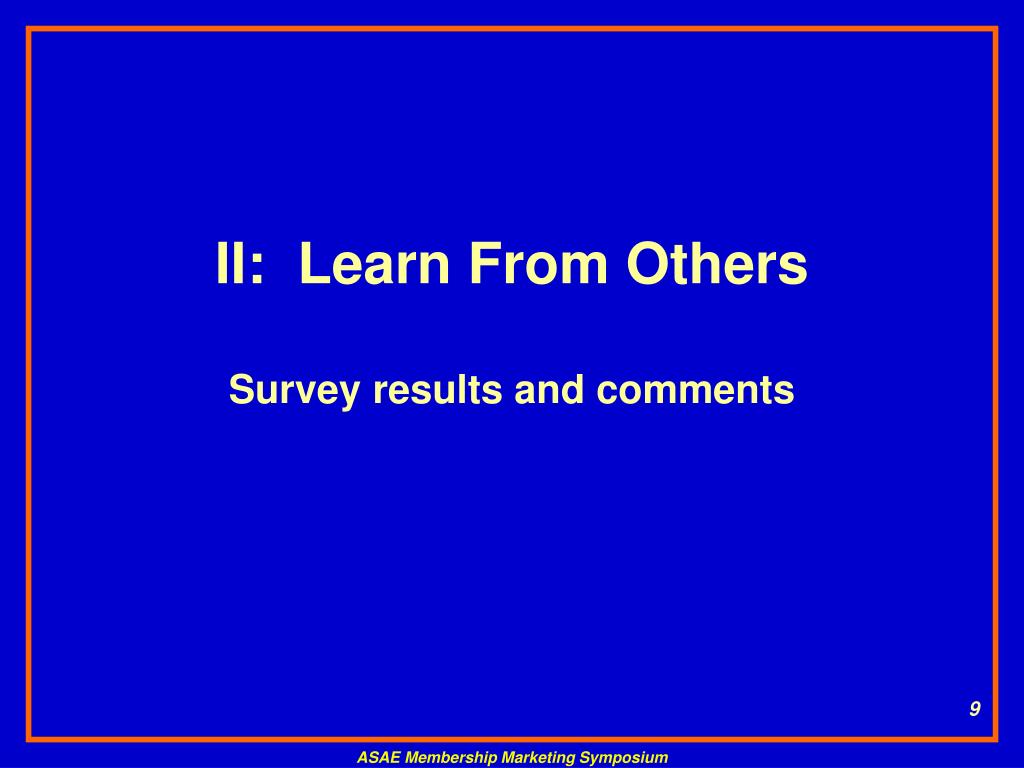 II:  Learn From Others

Survey results and comments

9

ASAE Membership Marketing Symposium